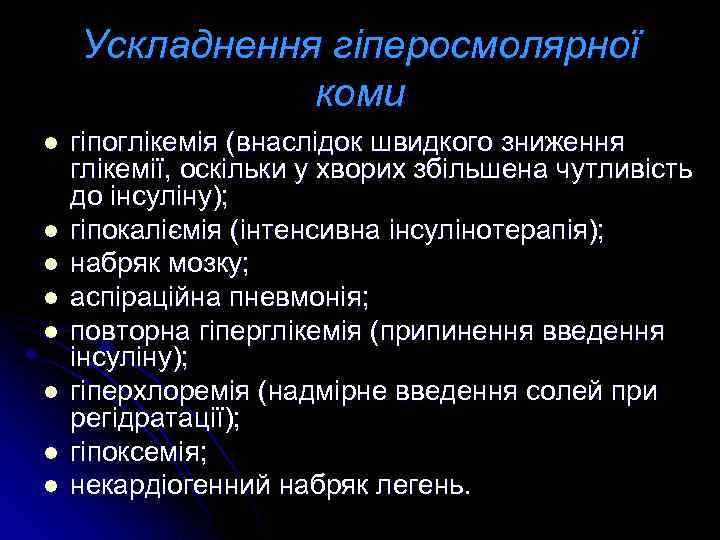 Ускладнення гіперосмолярної коми

- гіпоглікемія (внаслідок швидкого зниження глікемії, оскільки у хворих збільшена чутливість до інсуліну);
- гіпокаліємія (інтенсивна інсулінотерапія);
- набряк мозку;
- аспіраційна пневмонія;
- повторна гіперглікемія (припинення введення інсуліну);
- гіперхлоремія (надмірне введення солей при регідратації);
- гіпоксемія;
- некардіогенний набряк легень.